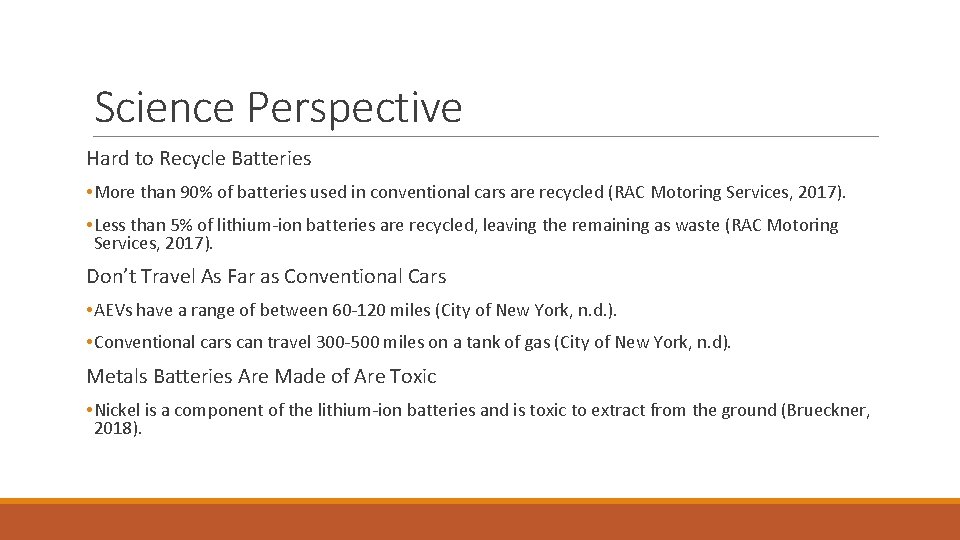 Science Perspective

Hard to Recycle Batteries

• More than 90% of batteries used in conventional cars are recycled (RAC Motoring Services, 2017).

• Less than 5% of lithium-ion batteries are recycled, leaving the remaining as waste (RAC Motoring Services, 2017).

Don't Travel As Far as Conventional Cars

• AEVs have a range of between 60-120 miles (City of New York, n.d.).

• Conventional cars can travel 300-500 miles on a tank of gas (City of New York, n.d).

Metals Batteries Are Made of Are Toxic

• Nickel is a component of the lithium-ion batteries and is toxic to extract from the ground (Brueckner, 2018).